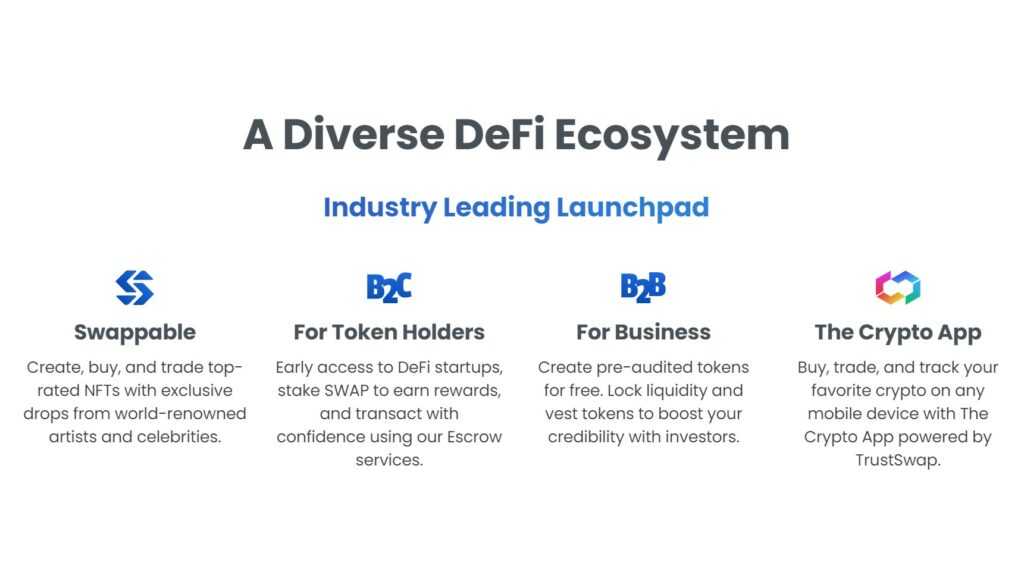 A Diverse DeFi Ecosystem

Industry Leading Launchpad

Swappable

Create, buy, and trade top-rated NFTs with exclusive drops from world-renowned artists and celebrities.

B2C

For Token Holders

Early access to DeFi startups, stake SWAP to earn rewards, and transact with confidence using our Escrow services.

B2B

For Business

Create pre-audited tokens for free. Lock liquidity and vest tokens to boost your credibility with investors.

The Crypto App

Buy, trade, and track your favorite crypto on any mobile device with The Crypto App powered by TrustSwap.